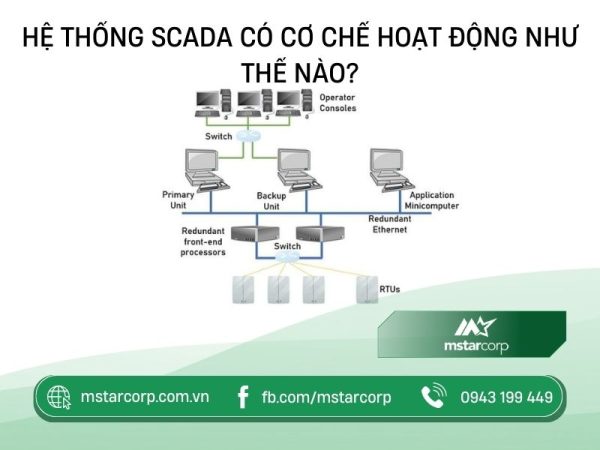 HỆ THỐNG SCADA CÓ CƠ CHẾ HOẠT ĐỘNG NHƯ THẾ NÀO?

Operator Consoles

Switch

Primary Unit

Backup Unit

Application Minicomputer

Redundant Ethernet

Redundant front-end processors

Switch

RTUs

mstarcorp

mstarcorp.com.vn

fb.com/mstarcorp

0943 199 449